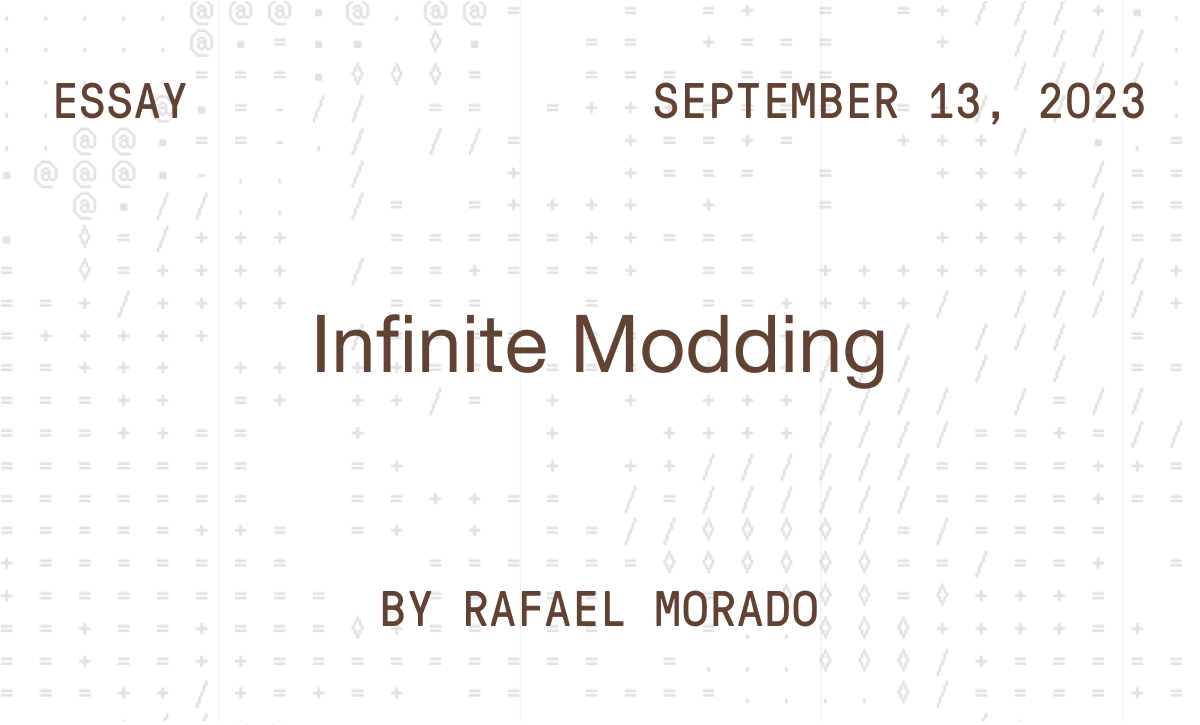 ESSAY

SEPTEMBER 13, 2023

Infinite Modding

BY RAFAEL MORADO